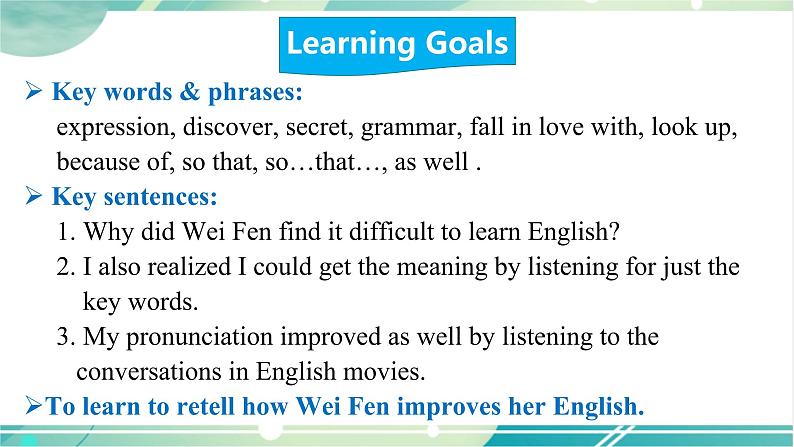 Learning Goals

➢ Key words & phrases:

expression, discover, secret, grammar, fall in love with, look up, because of, so that, so…that…, as well .

➢ Key sentences:

1. Why did Wei Fen find it difficult to learn English?

2. I also realized I could get the meaning by listening for just the key words.

3. My pronunciation improved as well by listening to the conversations in English movies.

➢To learn to retell how Wei Fen improves her English.